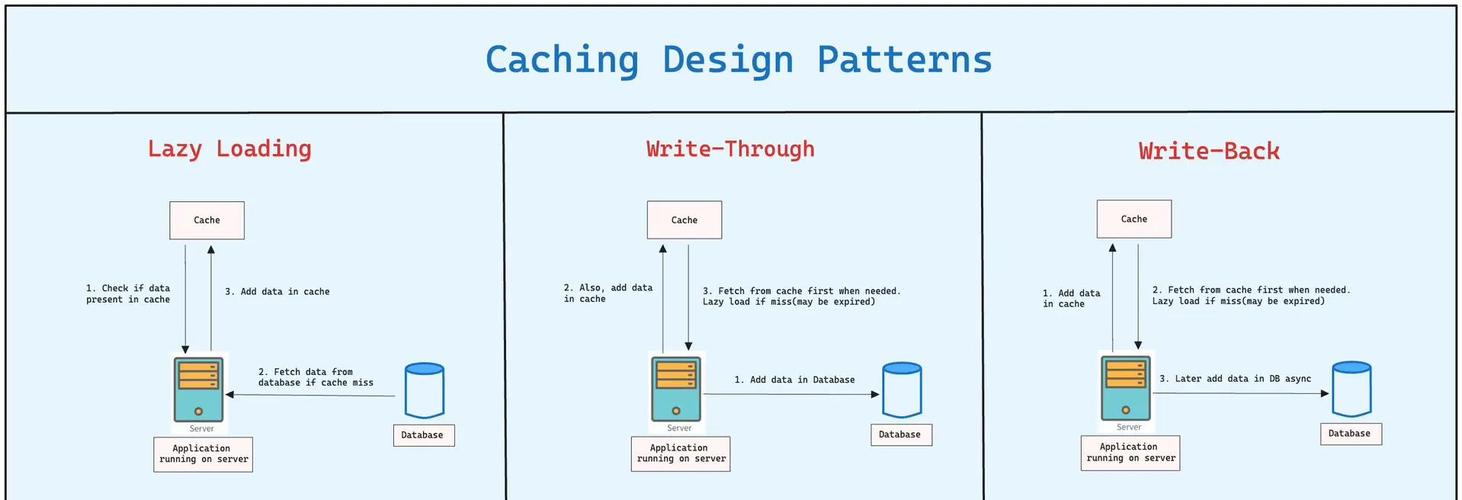 Caching Design Patterns

Lazy Loading

Cache

1. Check if data present in cache

3. Add data in cache

2. Fetch data from database if cache miss

Server

Application running on server

Database

Write-Through

Cache

2. Also, add data in cache

3. Fetch from cache first when needed. Lazy load if miss(may be expired)

1. Add data in Database

Server

Application running on server

Database

Write-Back

Cache

1. Add data in cache

2. Fetch from cache first when needed. Lazy load if miss(may be expired)

3. Later add data in DB async

Server

Application running on server

Database